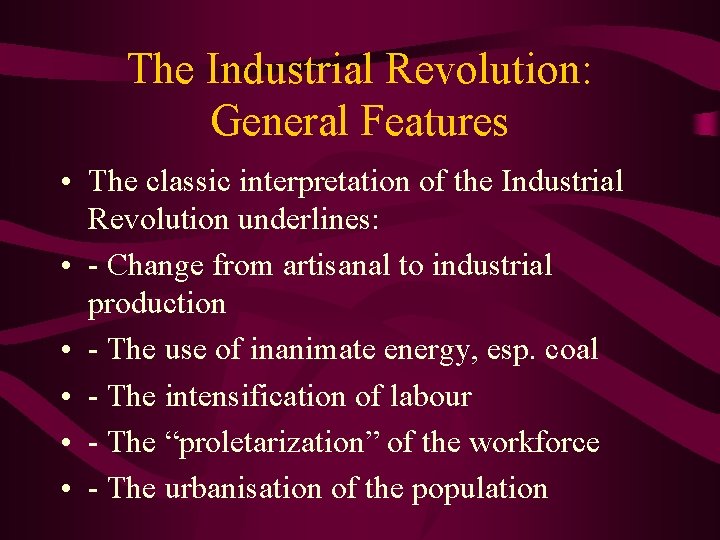 The Industrial Revolution: General Features

• The classic interpretation of the Industrial Revolution underlines:
• - Change from artisanal to industrial production
• - The use of inanimate energy, esp. coal
• - The intensification of labour
• - The “proletarization” of the workforce
• - The urbanisation of the population